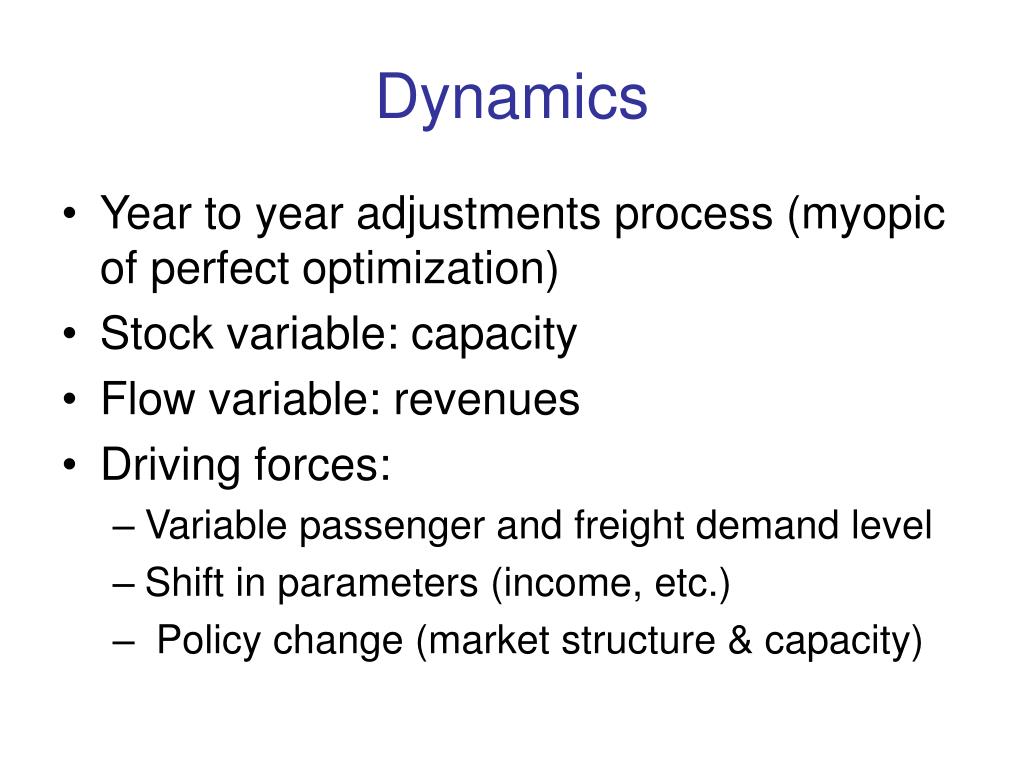 Dynamics

• Year to year adjustments process (myopic of perfect optimization)
• Stock variable: capacity
• Flow variable: revenues
• Driving forces:
– Variable passenger and freight demand level
– Shift in parameters (income, etc.)
– Policy change (market structure & capacity)